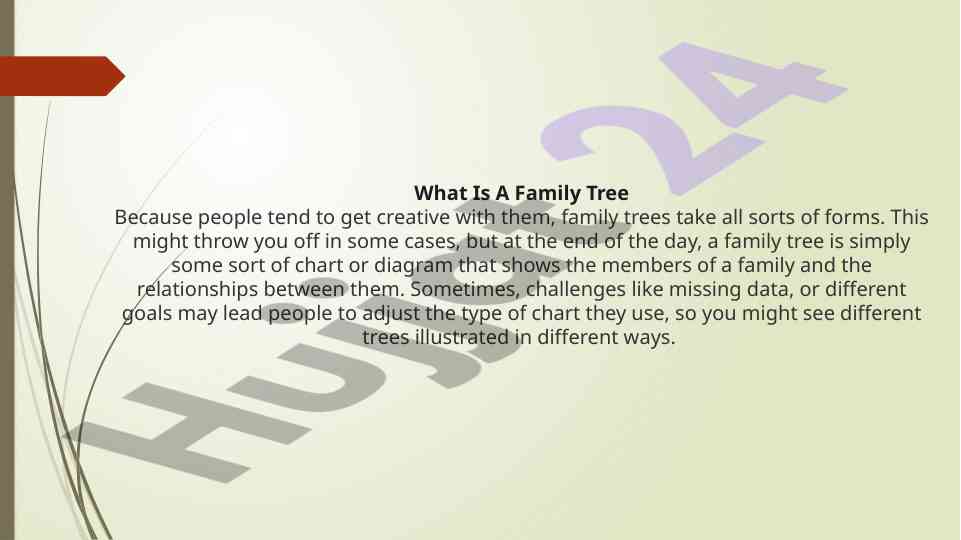 What Is A Family Tree

Because people tend to get creative with them, family trees take all sorts of forms. This might throw you off in some cases, but at the end of the day, a family tree is simply some sort of chart or diagram that shows the members of a family and the relationships between them. Sometimes, challenges like missing data, or different goals may lead people to adjust the type of chart they use, so you might see different trees illustrated in different ways.

Hujjat24